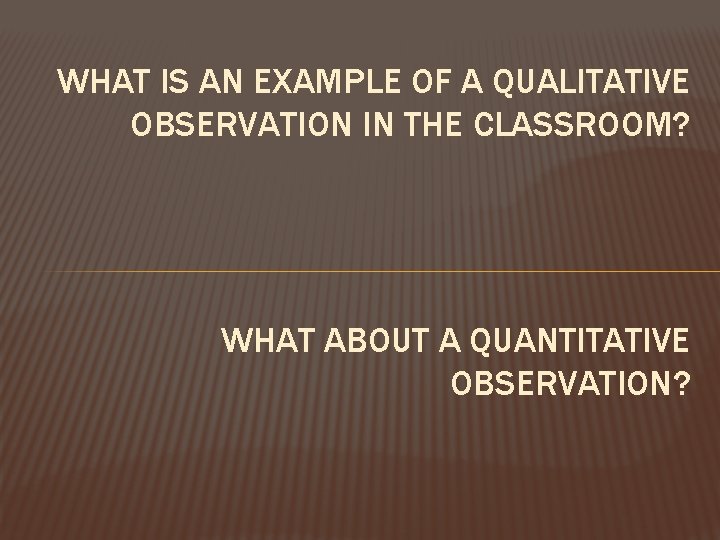 WHAT IS AN EXAMPLE OF A QUALITATIVE OBSERVATION IN THE CLASSROOM?

WHAT ABOUT A QUANTITATIVE OBSERVATION?